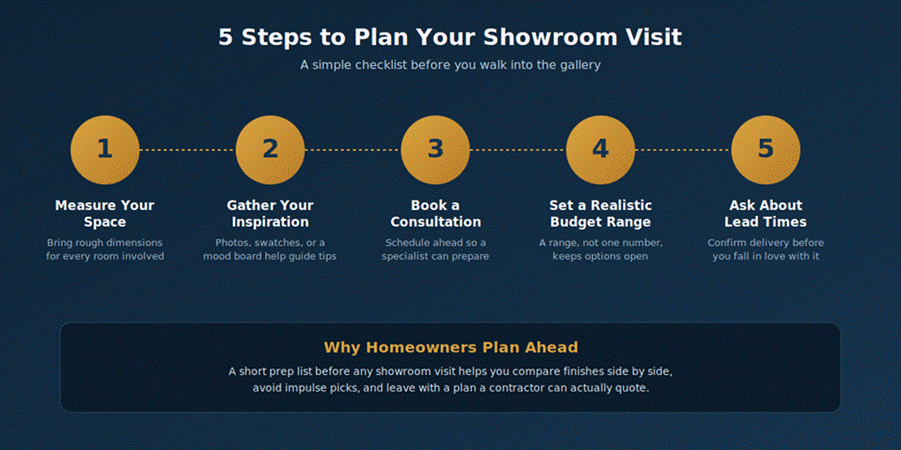 5 Steps to Plan Your Showroom Visit

A simple checklist before you walk into the gallery

1

Measure Your Space

Bring rough dimensions for every room involved

2

Gather Your Inspiration

Photos, swatches, or a mood board help guide tips

3

Book a Consultation

Schedule ahead so a specialist can prepare

4

Set a Realistic Budget Range

A range, not one number, keeps options open

5

Ask About Lead Times

Confirm delivery before you fall in love with it

Why Homeowners Plan Ahead

A short prep list before any showroom visit helps you compare finishes side by side, avoid impulse picks, and leave with a plan a contractor can actually quote.